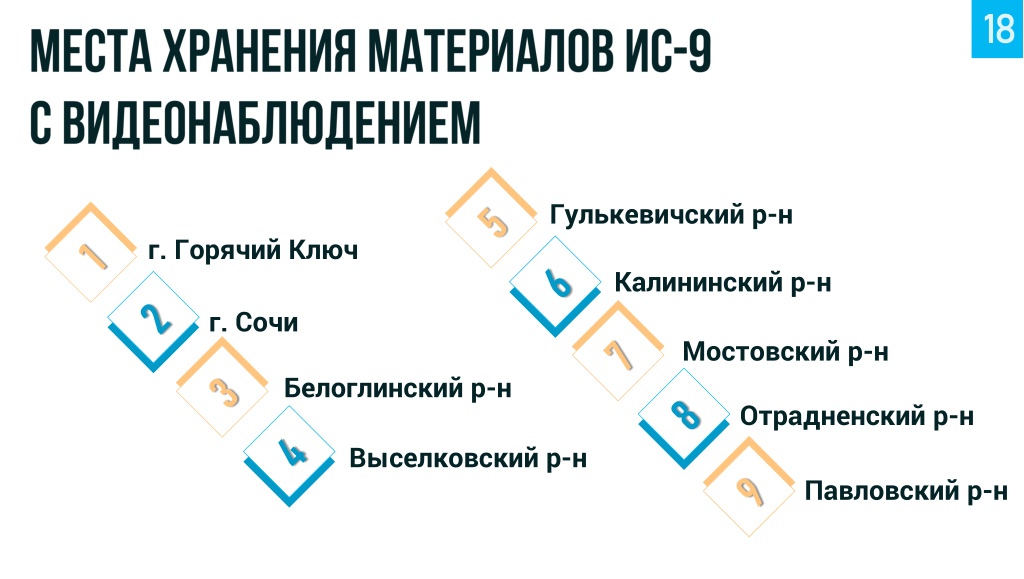 18

МЕСТА ХРАНЕНИЯ МАТЕРИАЛОВ ИС-9 С ВИДЕОНАБЛЮДЕНИЕМ

1 г. Горячий Ключ

2 г. Сочи

3 Белоглинский р-н

4 Выселковский р-н

5 Гулькевичский р-н

6 Калининский р-н

7 Мостовский р-н

8 Отрадненский р-н

9 Павловский р-н